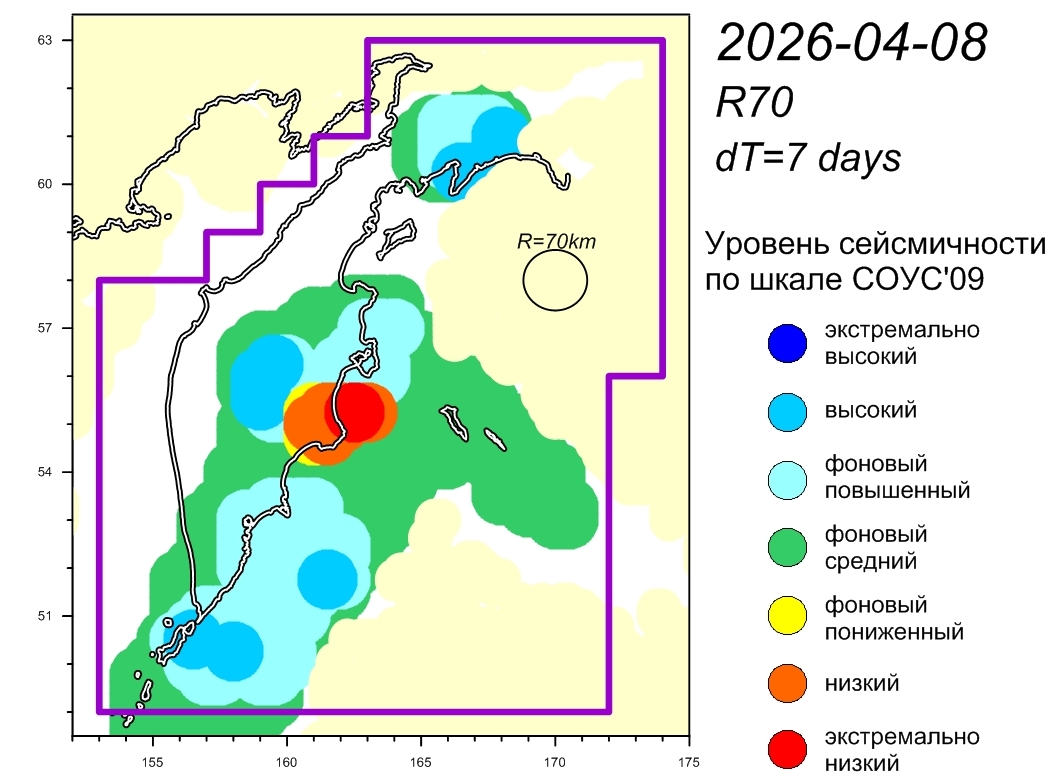 2026-04-08
R70
dT=7 days

Уровень сейсмичности по шкале СОУС'09

экстремально высокий

высокий

фоновый повышенный

фоновый средний

фоновый пониженный

низкий

экстремально низкий

R=70km

63
60
57
54
51

155
160
165
170
175